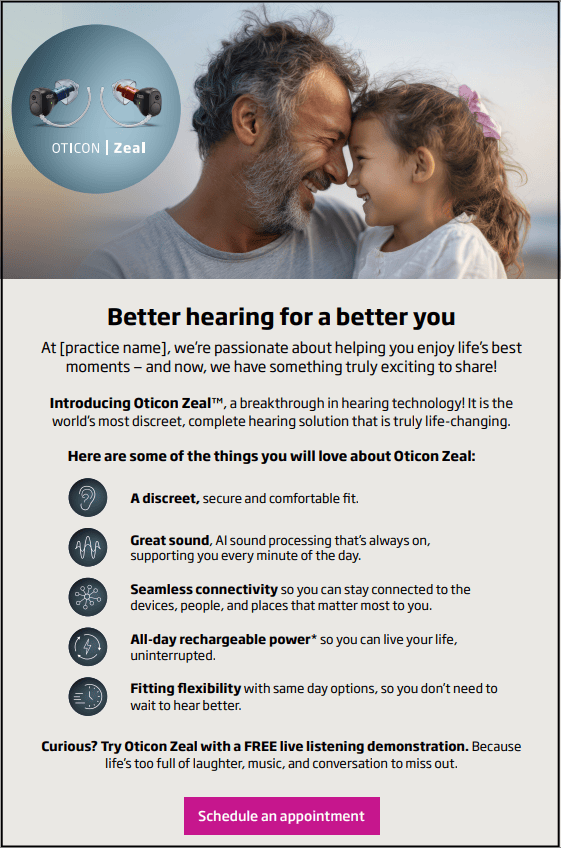 OTICON | Zeal

Better hearing for a better you

At [practice name], we're passionate about helping you enjoy life's best moments – and now, we have something truly exciting to share!

Introducing Oticon Zeal™, a breakthrough in hearing technology! It is the world's most discreet, complete hearing solution that is truly life-changing.

Here are some of the things you will love about Oticon Zeal:

A discreet, secure and comfortable fit.

Great sound, AI sound processing that's always on, supporting you every minute of the day.

Seamless connectivity so you can stay connected to the devices, people, and places that matter most to you.

All-day rechargeable power* so you can live your life, uninterrupted.

Fitting flexibility with same day options, so you don't need to wait to hear better.

Curious? Try Oticon Zeal with a FREE live listening demonstration. Because life's too full of laughter, music, and conversation to miss out.

Schedule an appointment